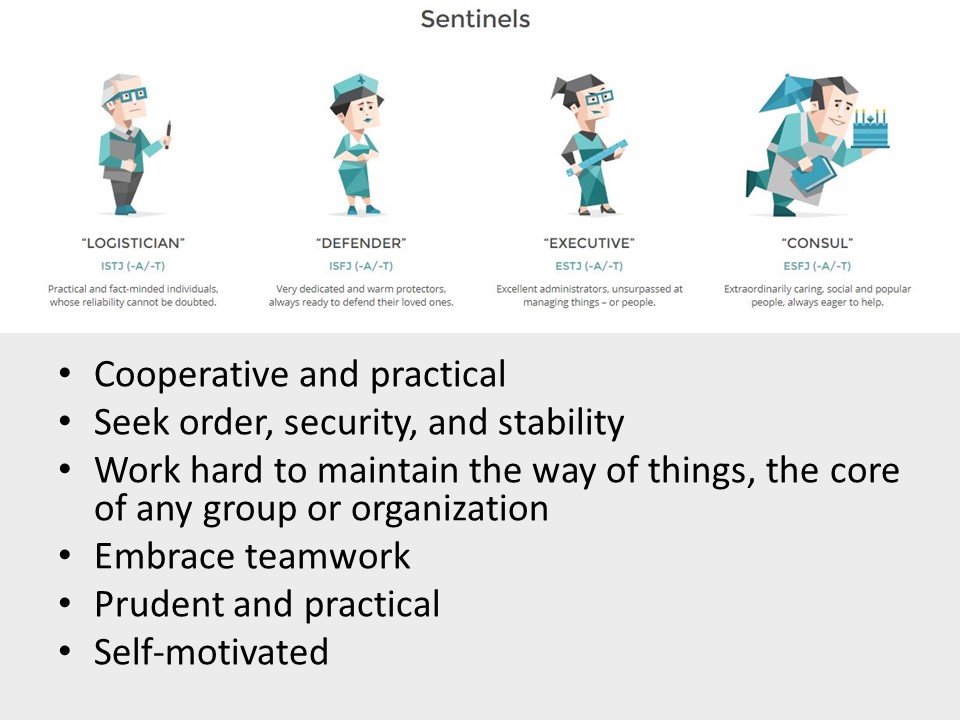 Sentinels

"LOGISTICIAN"
ISTJ (-A/-T)
Practical and fact-minded individuals, whose reliability cannot be doubted.

"DEFENDER"
ISFJ (-A/-T)
Very dedicated and warm protectors, always ready to defend their loved ones.

"EXECUTIVE"
ESTJ (-A/-T)
Excellent administrators, unsurpassed at managing things – or people.

"CONSUL"
ESFJ (-A/-T)
Extraordinarily caring, social and popular people, always eager to help.

• Cooperative and practical
• Seek order, security, and stability
• Work hard to maintain the way of things, the core of any group or organization
• Embrace teamwork
• Prudent and practical
• Self-motivated